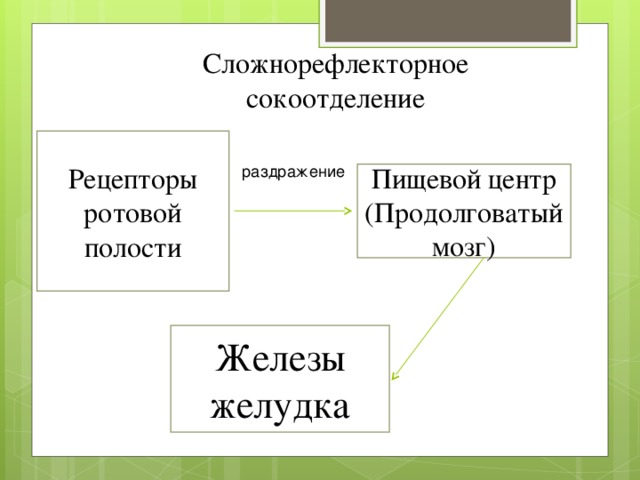 Сложнорефлекторное сокоотделение

Рецепторы ротовой полости

раздражение

Пищевой центр (Продолговатый мозг)

Железы желудка